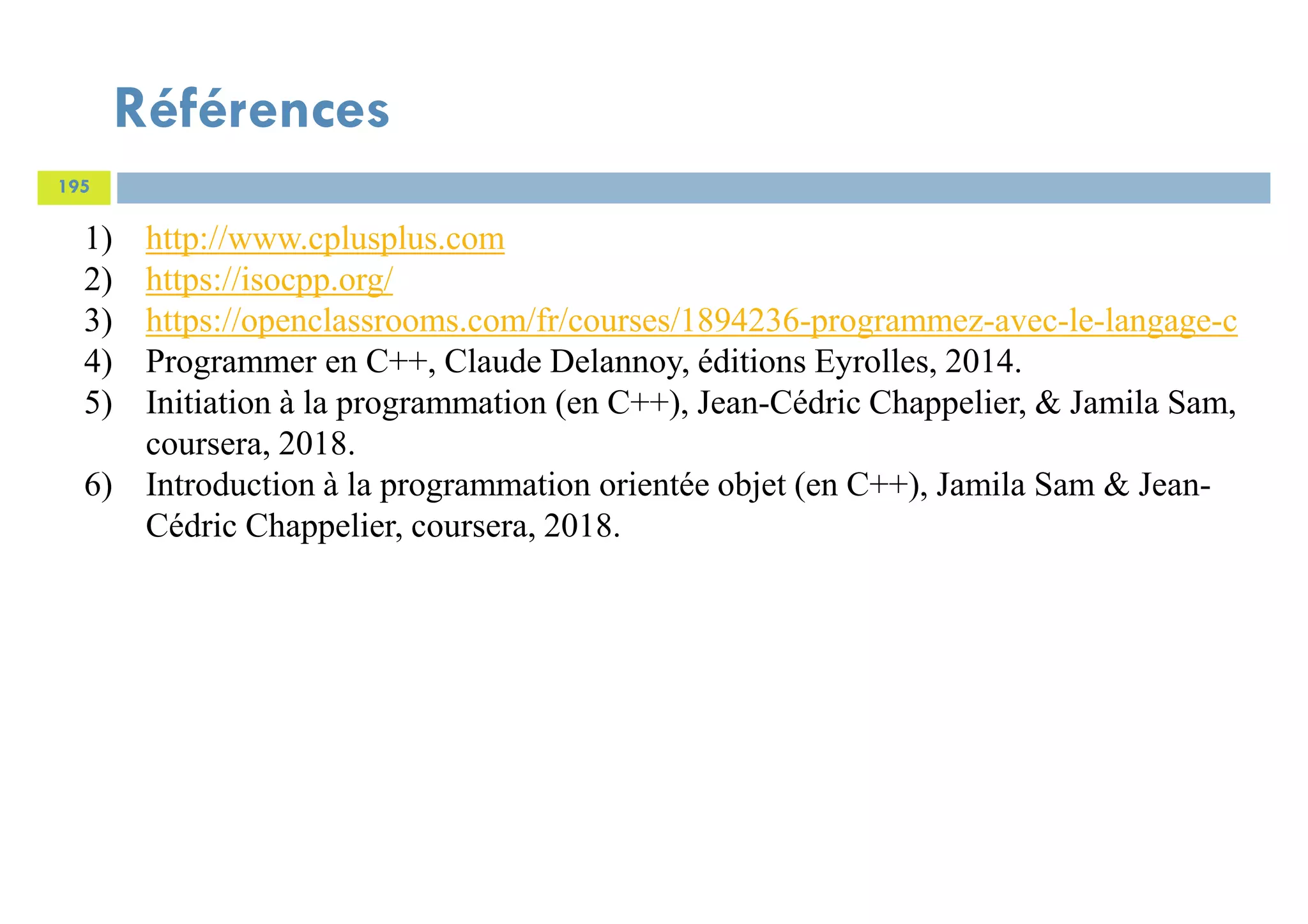 Références

195

1) http://www.cplusplus.com
2) https://isocpp.org/
3) https://openclassrooms.com/fr/courses/1894236-programmez-avec-le-langage-c
4) Programmer en C++, Claude Delannoy, éditions Eyrolles, 2014.
5) Initiation à la programmation (en C++), Jean-Cédric Chappelier, & Jamila Sam, coursera, 2018.
6) Introduction à la programmation orientée objet (en C++), Jamila Sam & Jean-Cédric Chappelier, coursera, 2018.